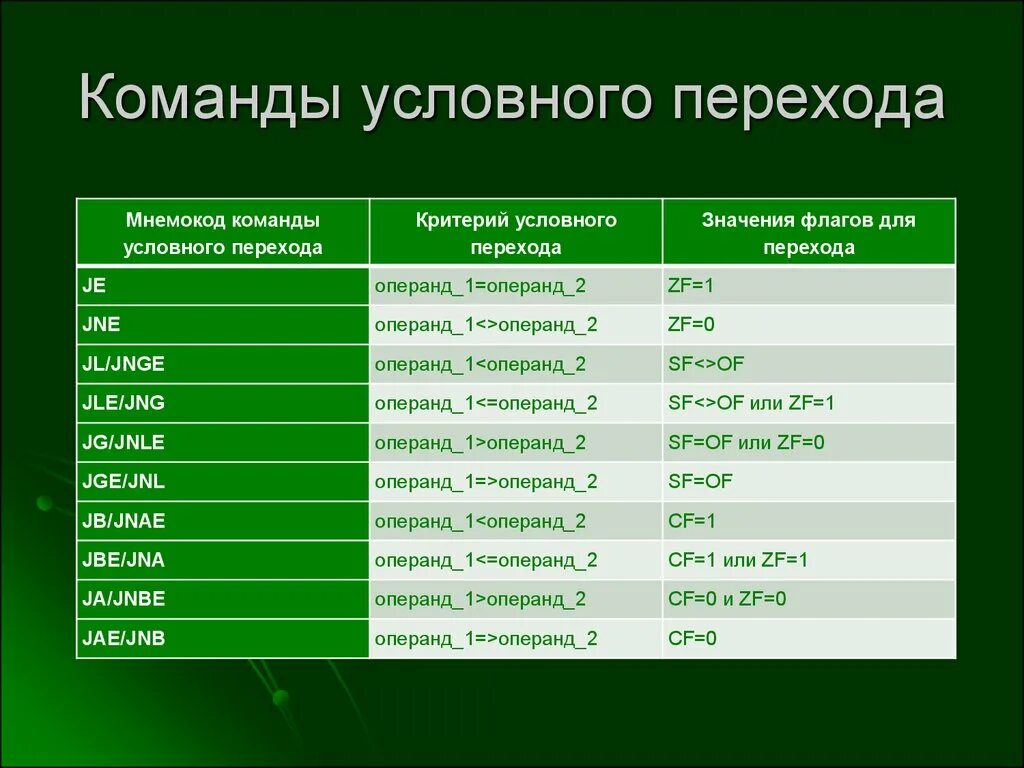 Команды условного перехода

| Мнемокод команды условного перехода | Критерий условного перехода | Значения флагов для перехода |
|---|---|---|
| JE | операнд_1=операнд_2 | ZF=1 |
| JNE | операнд_1<>операнд_2 | ZF=0 |
| JL/JNGE | операнд_1<операнд_2 | SF<>OF |
| JLE/JNG | операнд_1<=операнд_2 | SF<>OF или ZF=1 |
| JG/JNLE | операнд_1>операнд_2 | SF=OF или ZF=0 |
| JGE/JNL | операнд_1=>операнд_2 | SF=OF |
| JB/JNAE | операнд_1<операнд_2 | CF=1 |
| JBE/JNA | операнд_1<=операнд_2 | CF=1 или ZF=1 |
| JA/JNBE | операнд_1>операнд_2 | CF=0 и ZF=0 |
| JAE/JNB | операнд_1=>операнд_2 | CF=0 |